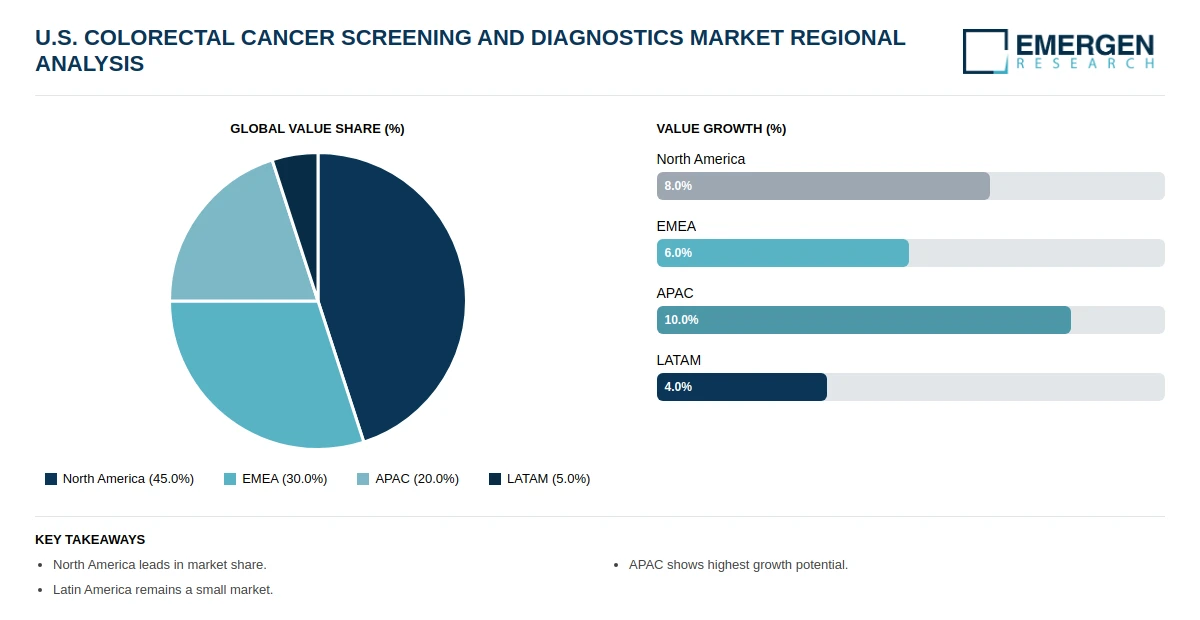 U.S. COLORECTAL CANCER SCREENING AND DIAGNOSTICS MARKET REGIONAL ANALYSIS

EMERGEN RESEARCH

GLOBAL VALUE SHARE (%)

North America (45.0%)
EMEA (30.0%)
APAC (20.0%)
LATAM (5.0%)

VALUE GROWTH (%)

North America
8.0%

EMEA
6.0%

APAC
10.0%

LATAM
4.0%

KEY TAKEAWAYS

• North America leads in market share.
• Latin America remains a small market.

• APAC shows highest growth potential.